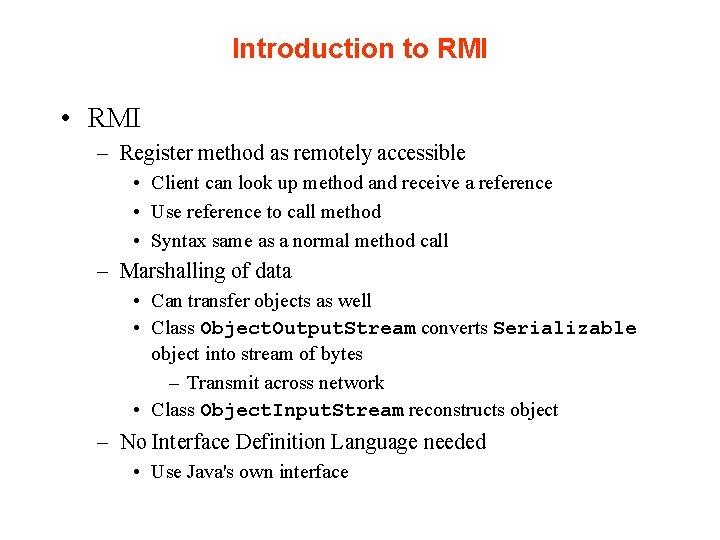 Introduction to RMI

• RMI
– Register method as remotely accessible
• Client can look up method and receive a reference
• Use reference to call method
• Syntax same as a normal method call
– Marshalling of data
• Can transfer objects as well
• Class ObjectOutputStream converts Serializable object into stream of bytes
– Transmit across network
• Class ObjectInputStream reconstructs object
– No Interface Definition Language needed
• Use Java's own interface